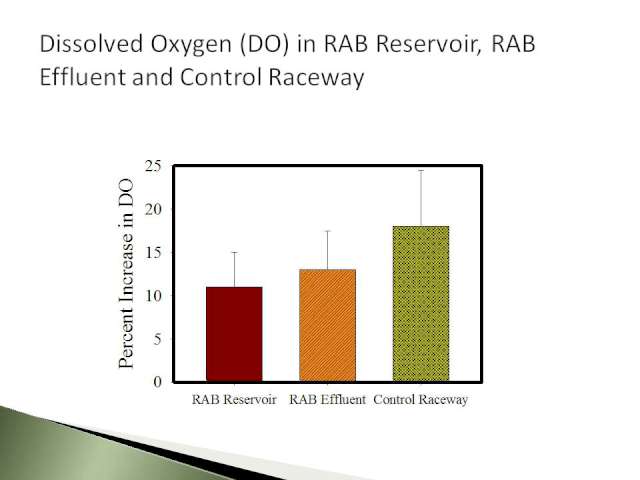 Dissolved Oxygen (DO) in RAB Reservoir, RAB Effluent and Control Raceway

Percent Increase in DO

25
20
15
10
5
0

RAB Reservoir
RAB Effluent
Control Raceway